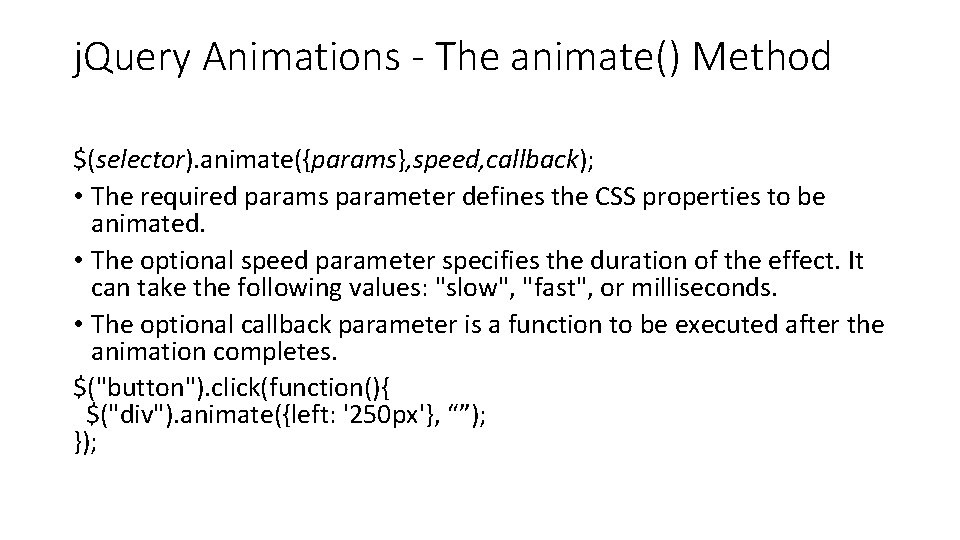 jQuery Animations - The animate() Method

$(selector).animate({params},speed,callback);

• The required params parameter defines the CSS properties to be animated.

• The optional speed parameter specifies the duration of the effect. It can take the following values: "slow", "fast", or milliseconds.

• The optional callback parameter is a function to be executed after the animation completes.

$("button").click(function(){
  $("div").animate({left: '250px'}, “”);
});